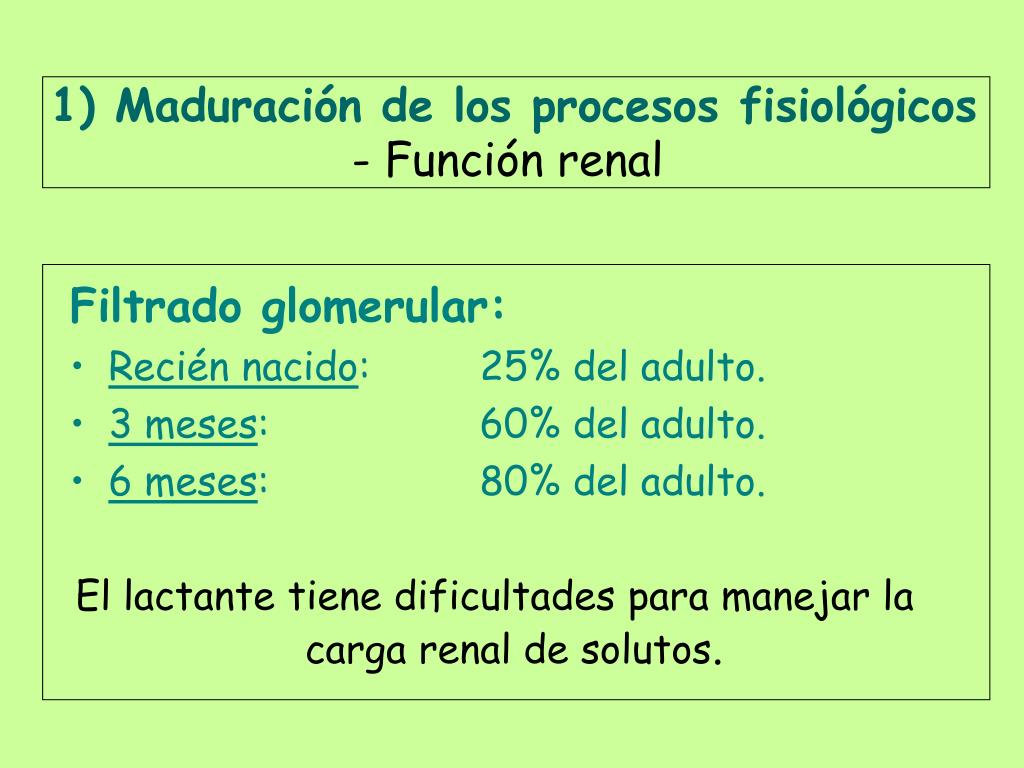 1) Maduración de los procesos fisiológicos
- Función renal

Filtrado glomerular:
• Recién nacido: 25% del adulto.
• 3 meses: 60% del adulto.
• 6 meses: 80% del adulto.

El lactante tiene dificultades para manejar la carga renal de solutos.